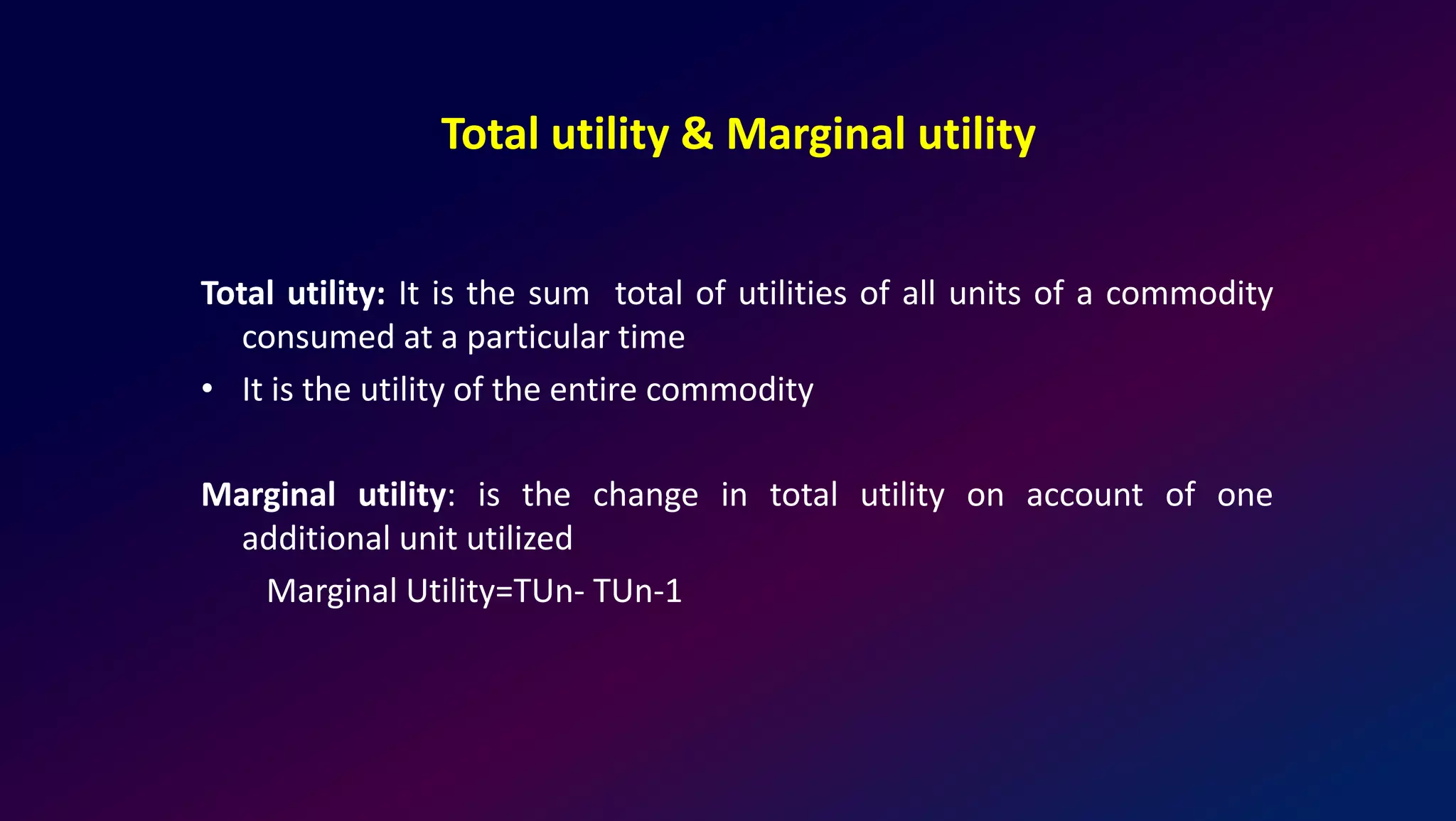 Total utility & Marginal utility

Total utility: It is the sum total of utilities of all units of a commodity consumed at a particular time

• It is the utility of the entire commodity

Marginal utility: is the change in total utility on account of one additional unit utilized

Marginal Utility=TUn- TUn-1